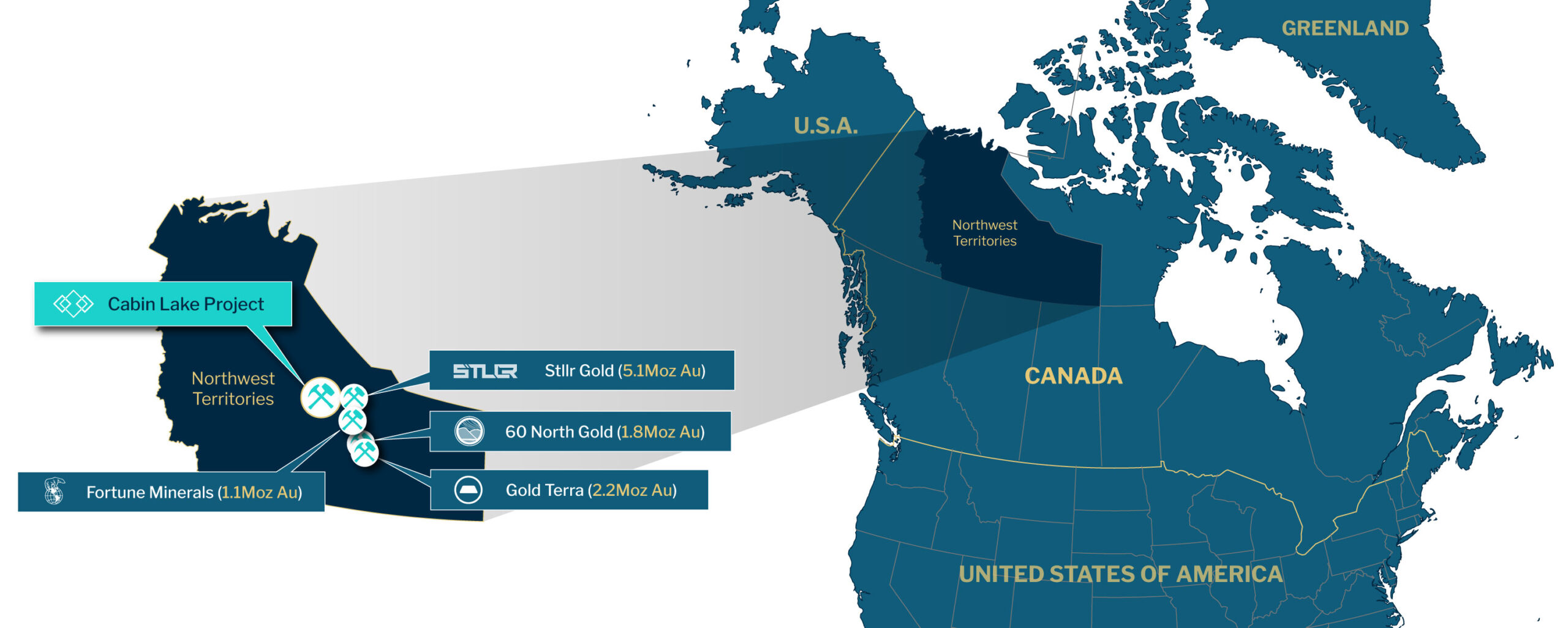 GREENLAND

U.S.A.

Northwest Territories

Cabin Lake Project

Northwest Territories

STLR Stllr Gold (5.1Moz Au)

60 North Gold (1.8Moz Au)

Gold Terra (2.2Moz Au)

Fortune Minerals (1.1Moz Au)

CANADA

UNITED STATES OF AMERICA